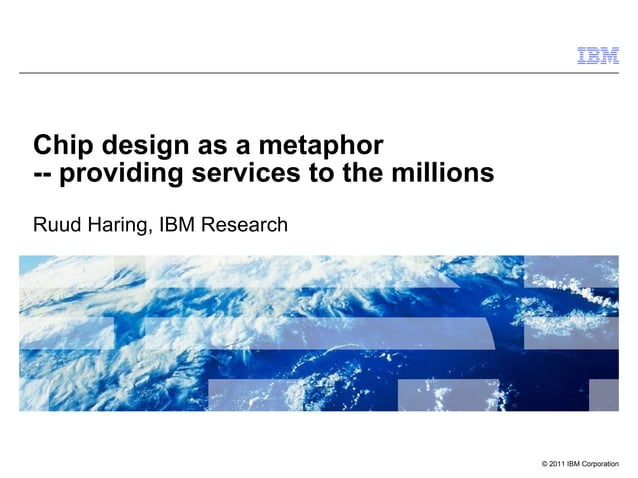 IBM

Chip design as a metaphor
-- providing services to the millions

Ruud Haring, IBM Research

© 2011 IBM Corporation